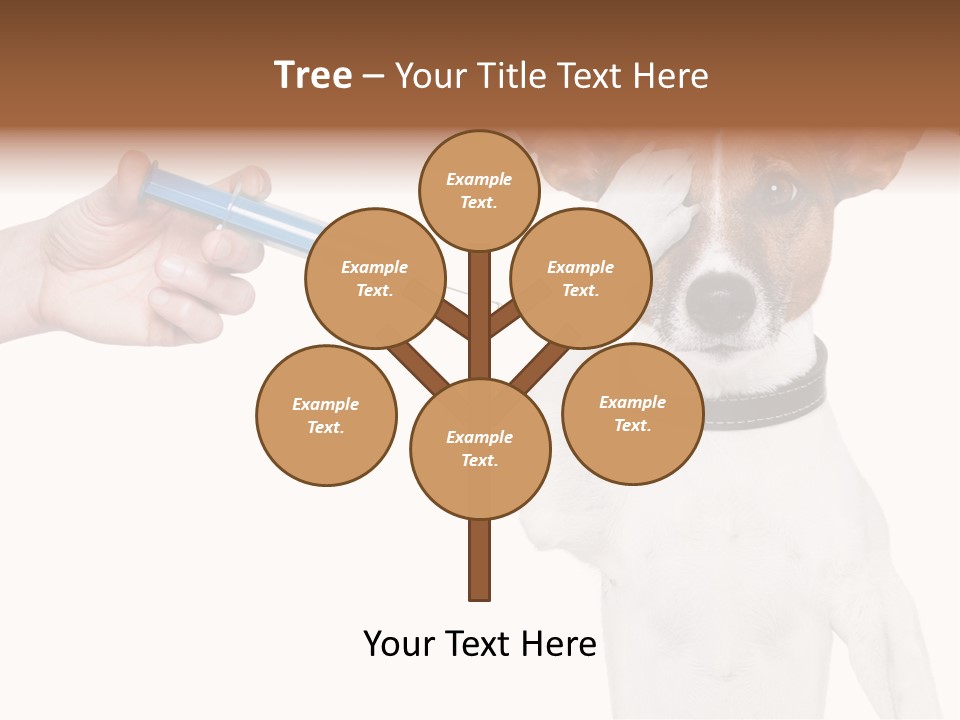 Tree – Your Title Text Here

Example Text.

Example Text.

Example Text.

Example Text.

Example Text.

Example Text.

Your Text Here